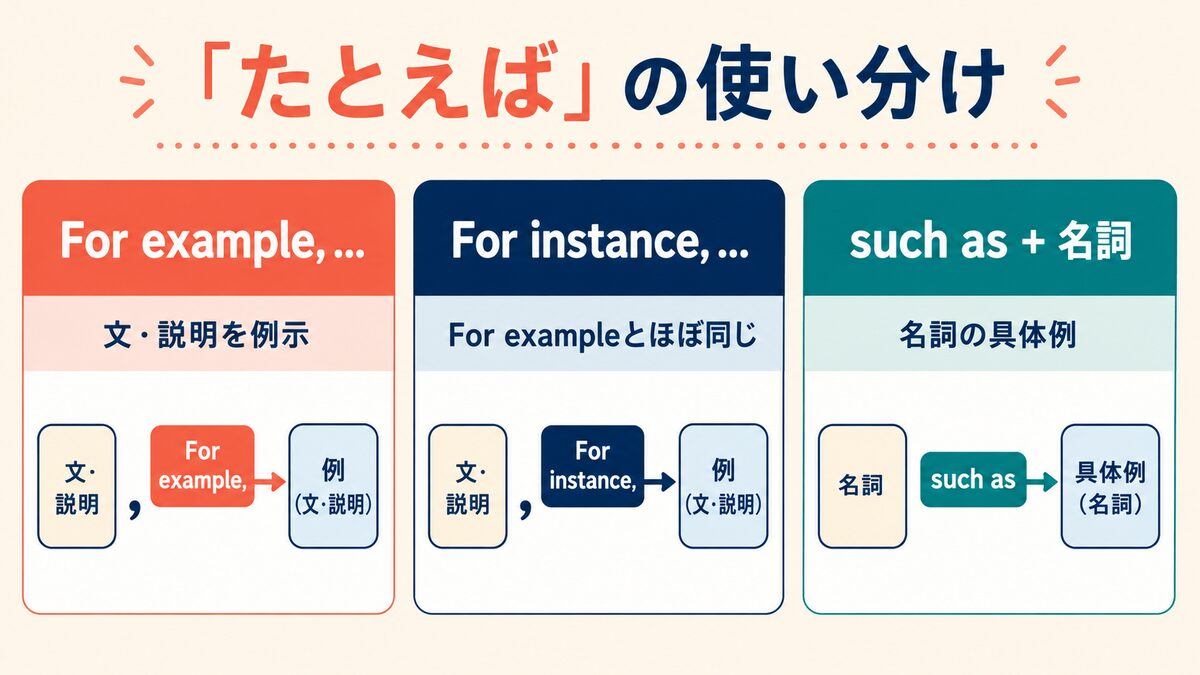 「たとえば」の使い分け

For example, ...

文・説明を例示

文・説明 , For example, 例（文・説明）

For instance, ...

For exampleとほぼ同じ

文・説明 , For instance, 例（文・説明）

such as + 名詞

名詞の具体例

名詞 such as 具体例（名詞）